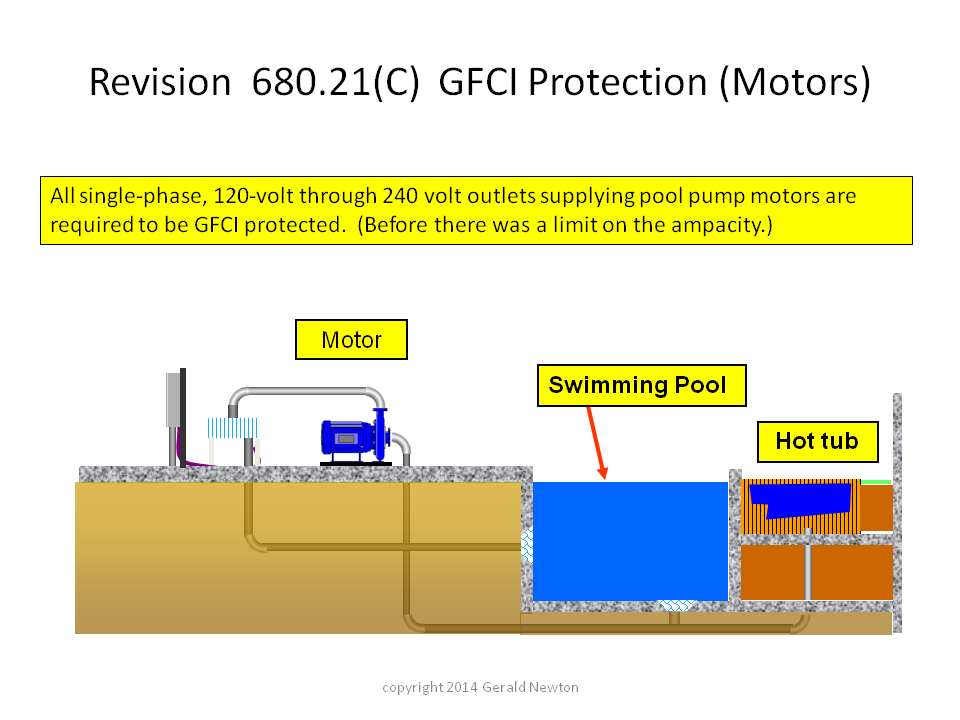 Revision 680.21(C) GFCI Protection (Motors)

All single-phase, 120-volt through 240 volt outlets supplying pool pump motors are required to be GFCI protected. (Before there was a limit on the ampacity.)

Motor

Swimming Pool

Hot tub

copyright 2014 Gerald Newton